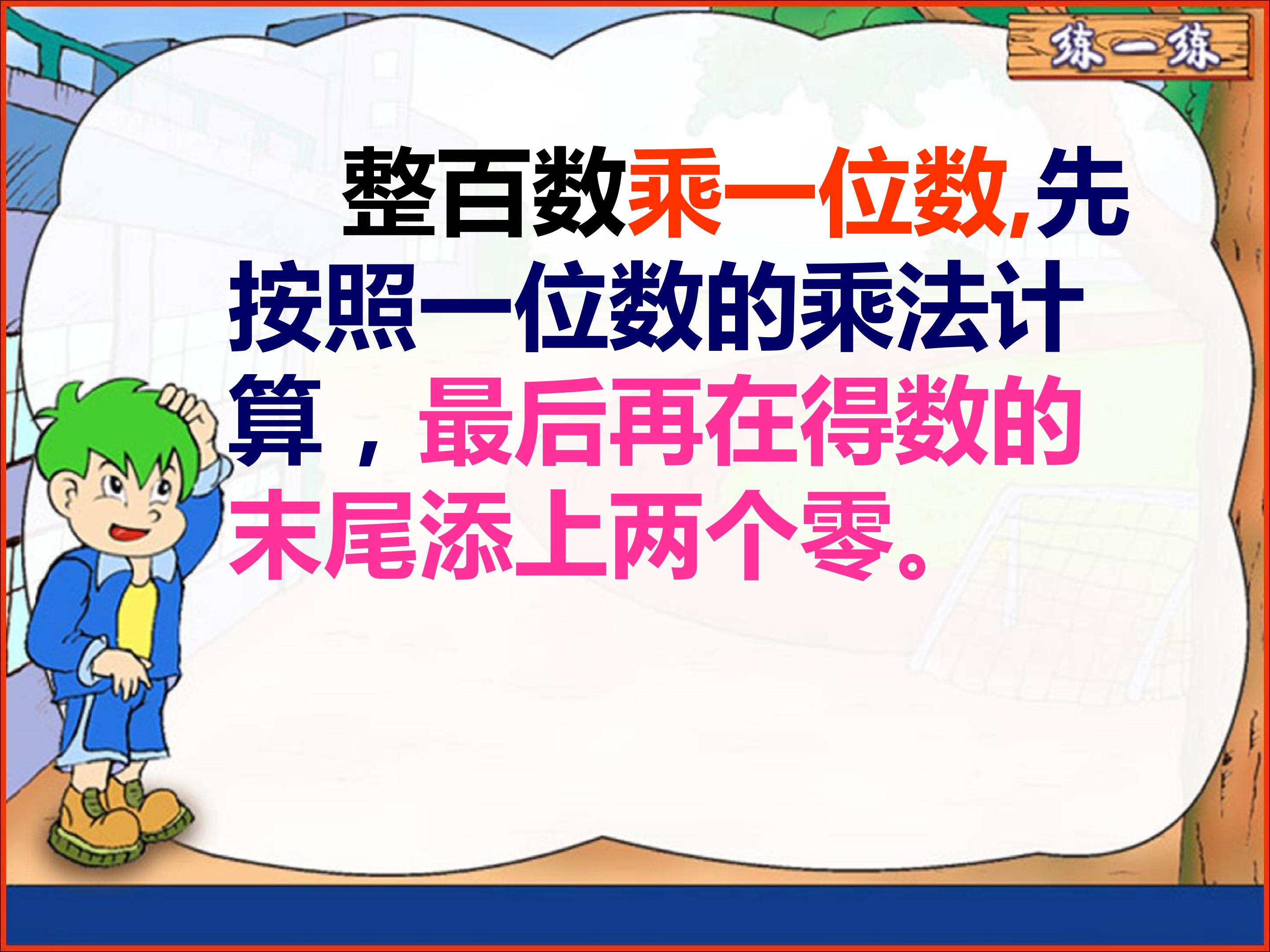 练一练

整百数乘一位数,先按照一位数的乘法计算，最后再在得数的末尾添上两个零。